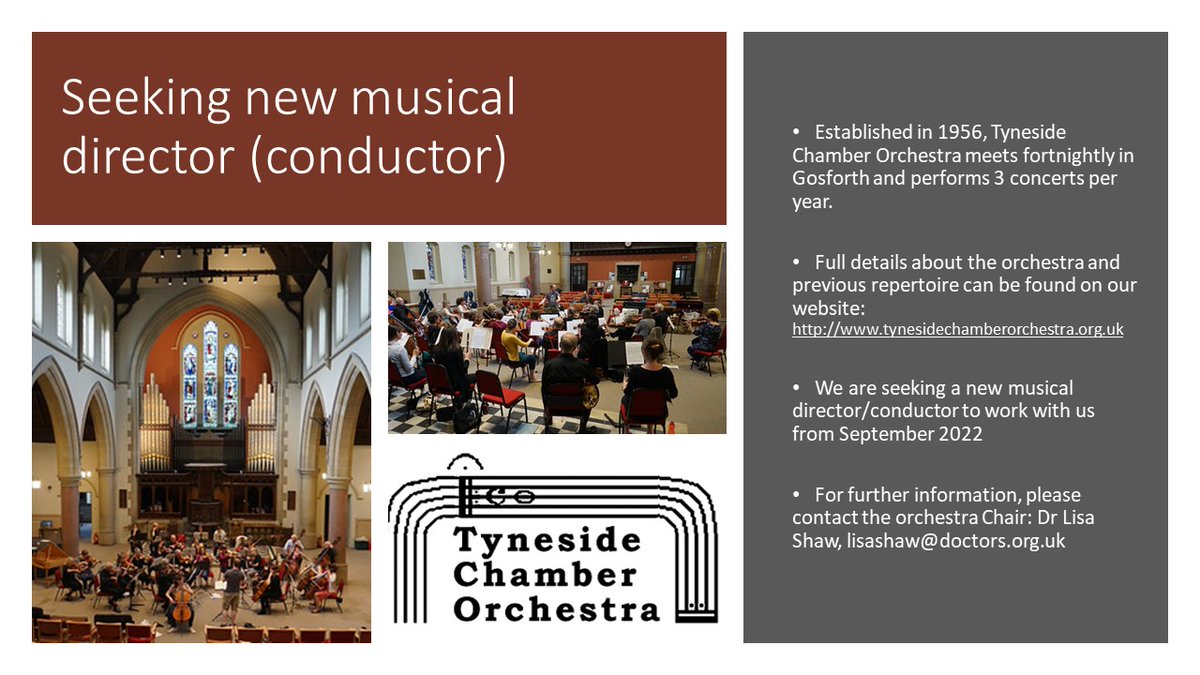 Seeking new musical director (conductor)

Tyneside Chamber Orchestra

• Established in 1956, Tyneside Chamber Orchestra meets fortnightly in Gosforth and performs 3 concerts per year.

• Full details about the orchestra and previous repertoire can be found on our website: http://www.tynesidechamberorchestra.org.uk

• We are seeking a new musical director/conductor to work with us from September 2022

• For further information, please contact the orchestra Chair: Dr Lisa Shaw, lisashaw@doctors.org.uk